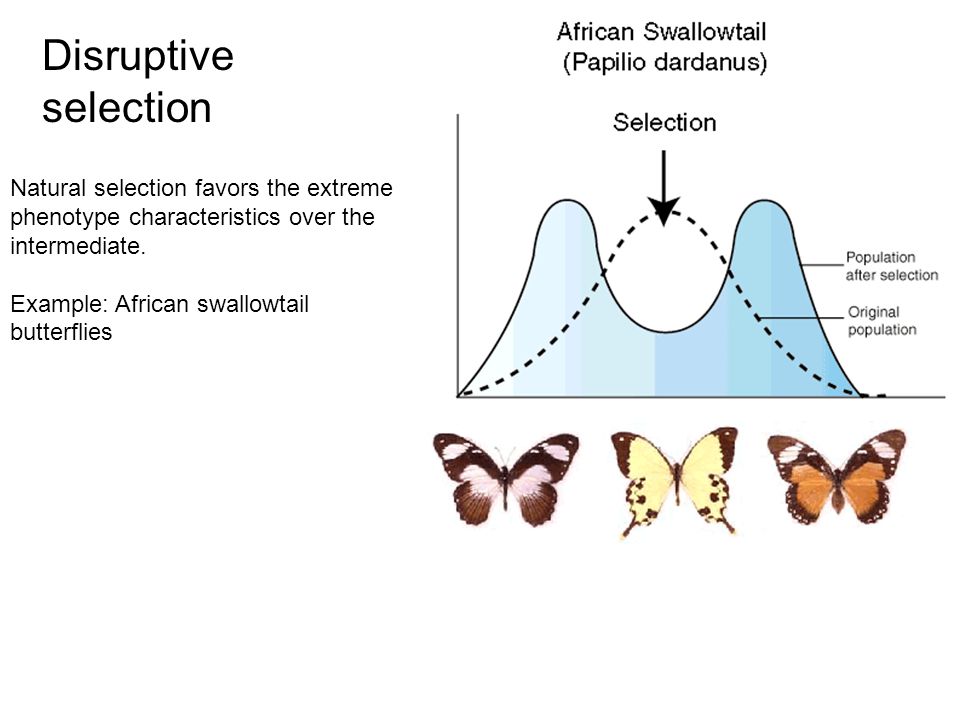 Disruptive selection

Natural selection favors the extreme phenotype characteristics over the intermediate.

Example: African swallowtail butterflies

African Swallowtail
(Papilio dardanus)

Selection

Population after selection

Original population